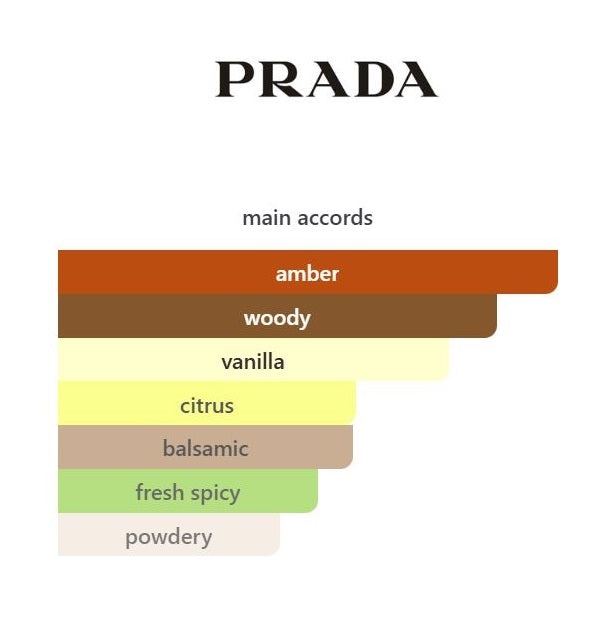 PRADA

main accords

amber

woody

vanilla

citrus

balsamic

fresh spicy

powdery